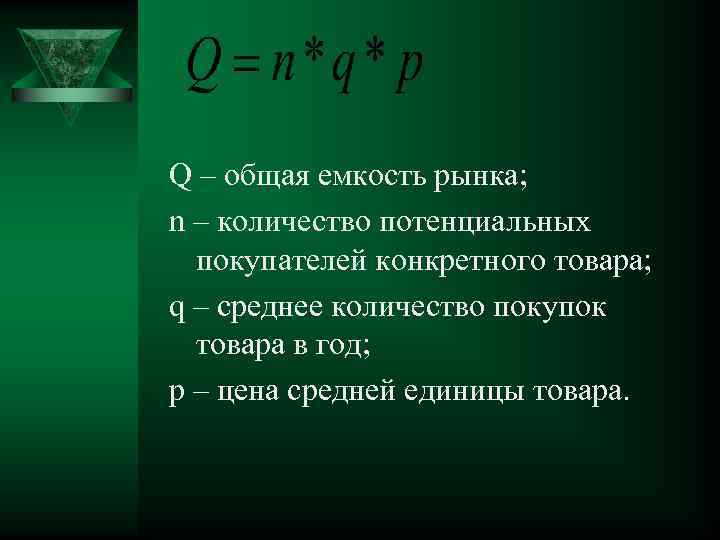 $Q = n * q * p$

Q – общая емкость рынка;

n – количество потенциальных покупателей конкретного товара;

q – среднее количество покупок товара в год;

p – цена средней единицы товара.